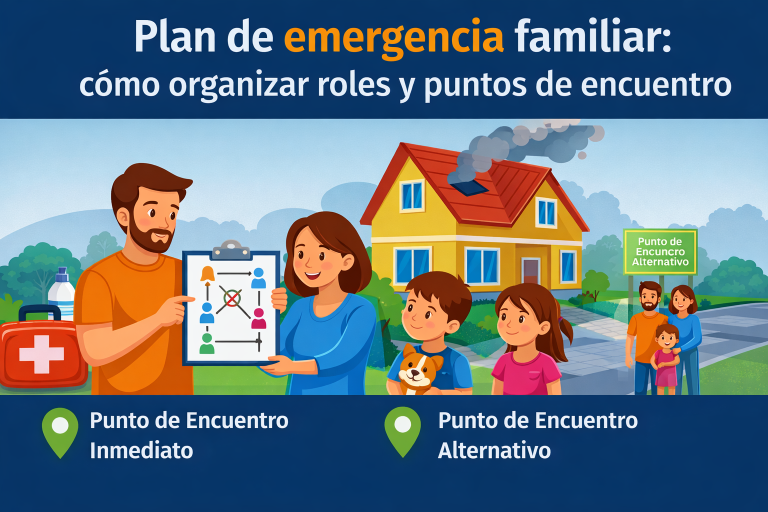 Plan de emergencia familiar:
cómo organizar roles y puntos de encuentro

Punto de Encuncro Alternativo

Punto de Encuentro Inmediato

Punto de Encuentro Alternativo